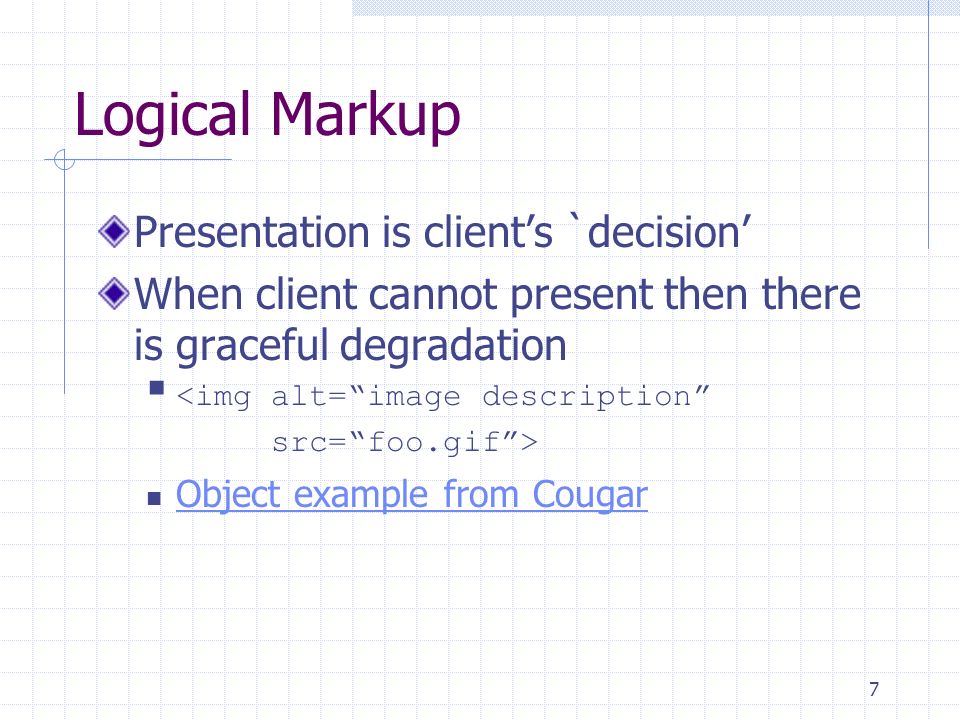 Logical Markup

Presentation is client’s `decision’

When client cannot present then there is graceful degradation

<img alt=“image description”
src=“foo.gif”>

Object example from Cougar

7